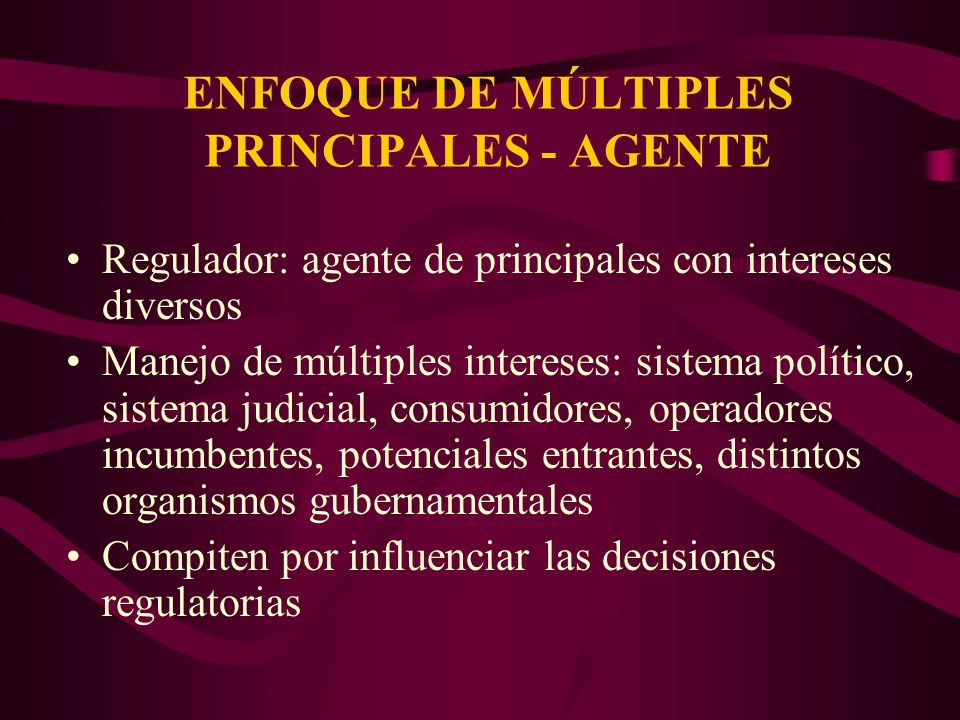 ENFOQUE DE MÚLTIPLES PRINCIPALES - AGENTE

• Regulador: agente de principales con intereses diversos
• Manejo de múltiples intereses: sistema político, sistema judicial, consumidores, operadores incumbentes, potenciales entrantes, distintos organismos gubernamentales
• Compiten por influenciar las decisiones regulatorias